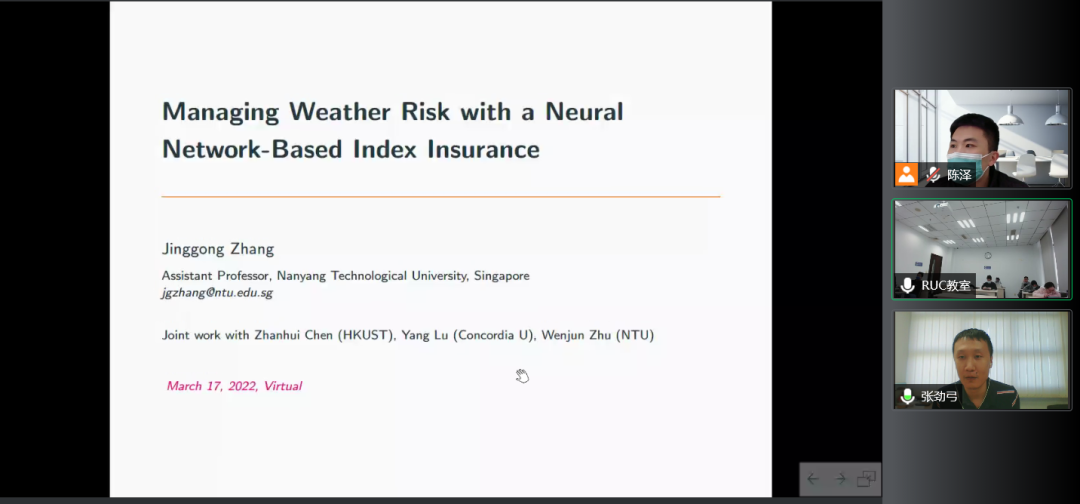 Managing Weather Risk with a Neural Network-Based Index Insurance

Jinggong Zhang

Assistant Professor, Nanyang Technological University, Singapore
jgzhang@ntu.edu.sg

Joint work with Zhanhui Chen (HKUST), Yang Lu (Concordia U), Wenjun Zhu (NTU)

March 17, 2022, Virtual

陈泽

RUC教室

张劲弓